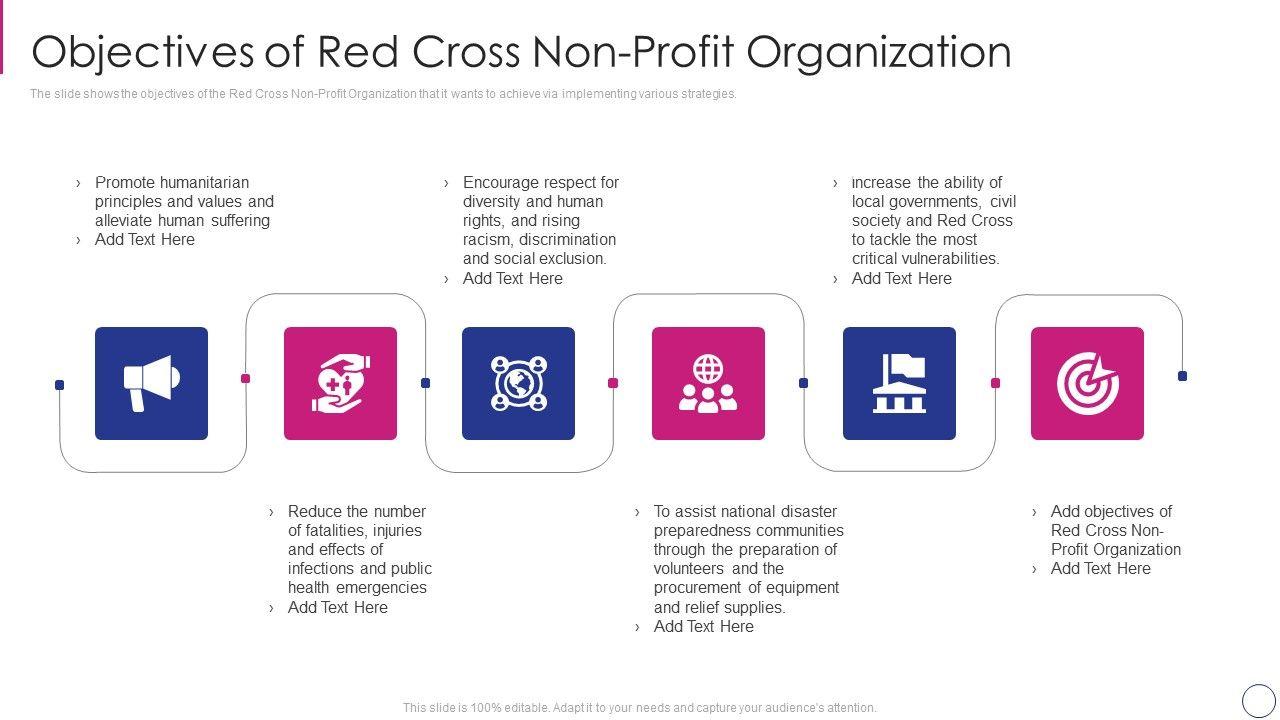 Objectives of Red Cross Non-Profit Organization

The slide shows the objectives of the Red Cross Non-Profit Organization that it wants to achieve via implementing various strategies.

› Promote humanitarian principles and values and alleviate human suffering
› Add Text Here

› Encourage respect for diversity and human rights, and rising racism, discrimination and social exclusion.
› Add Text Here

› ıncrease the ability of local governments, civil society and Red Cross to tackle the most critical vulnerabilities.
› Add Text Here

› Reduce the number of fatalities, injuries and effects of infections and public health emergencies
› Add Text Here

› To assist national disaster preparedness communities through the preparation of volunteers and the procurement of equipment and relief supplies.
› Add Text Here

› Add objectives of Red Cross Non-Profit Organization
› Add Text Here

This slide is 100% editable. Adapt it to your needs and capture your audience's attention.